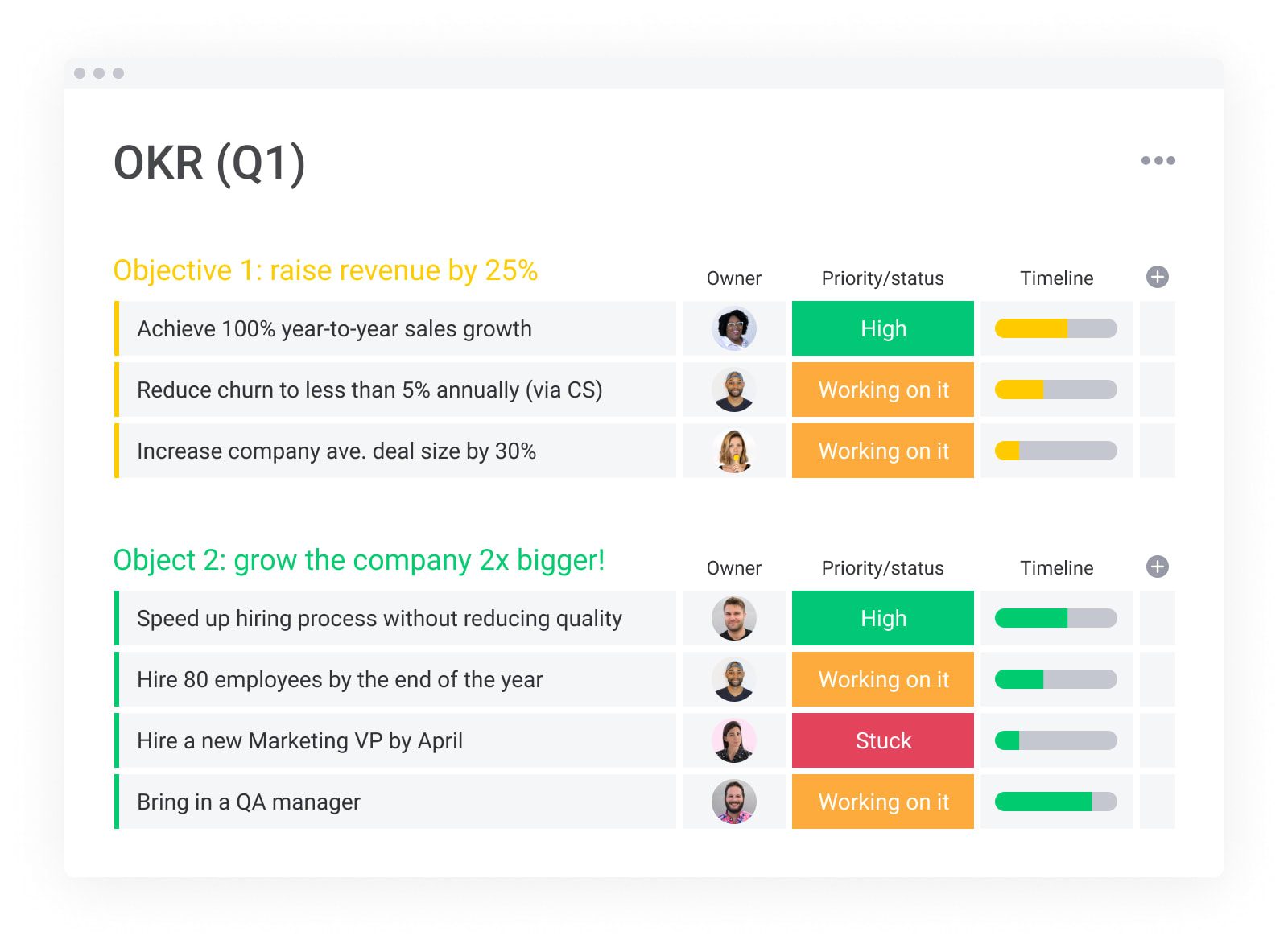 OKR (Q1)

| Objective 1: raise revenue by 25% | Owner | Priority/status | Timeline |
|---|---|---|---|
| Achieve 100% year-to-year sales growth | | High | |
| Reduce churn to less than 5% annually (via CS) | | Working on it | |
| Increase company ave. deal size by 30% | | Working on it | |

| Object 2: grow the company 2x bigger! | Owner | Priority/status | Timeline |
|---|---|---|---|
| Speed up hiring process without reducing quality | | High | |
| Hire 80 employees by the end of the year | | Working on it | |
| Hire a new Marketing VP by April | | Stuck | |
| Bring in a QA manager | | Working on it | |